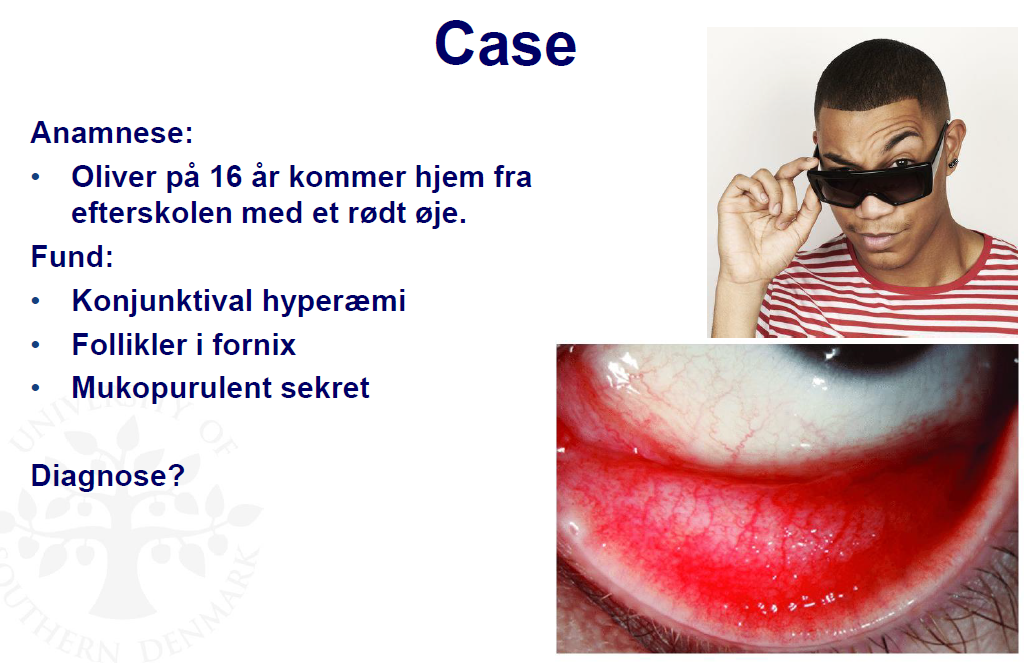 Case

Anamnese:

• Oliver på 16 år kommer hjem fra efterskolen med et rødt øje.

Fund:

• Konjunktival hyperæmi
• Follikler i fornix
• Mukopurulent sekret

Diagnose?

UNIVERSITY OF SOUTHERN DENMARK